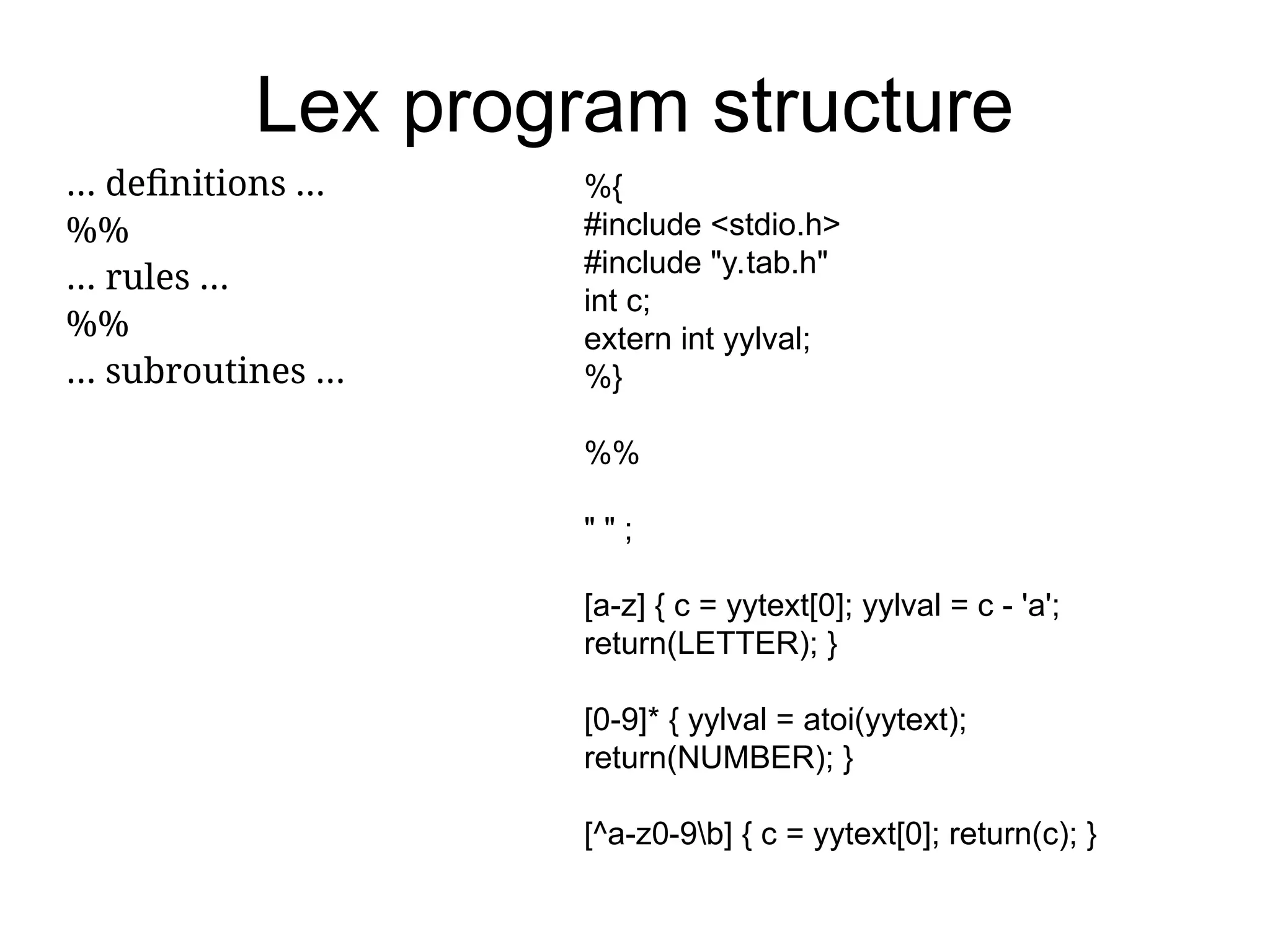 Lex program structure

... definitions ...
%%
... rules ...
%%
... subroutines ...

%{
#include <stdio.h>
#include "y.tab.h"
int c;
extern int yylval;
%}

%%

" " ;

[a-z] { c = yytext[0]; yylval = c - 'a';
return(LETTER); }

[0-9]* { yylval = atoi(yytext);
return(NUMBER); }

[^a-z0-9\b] { c = yytext[0]; return(c); }